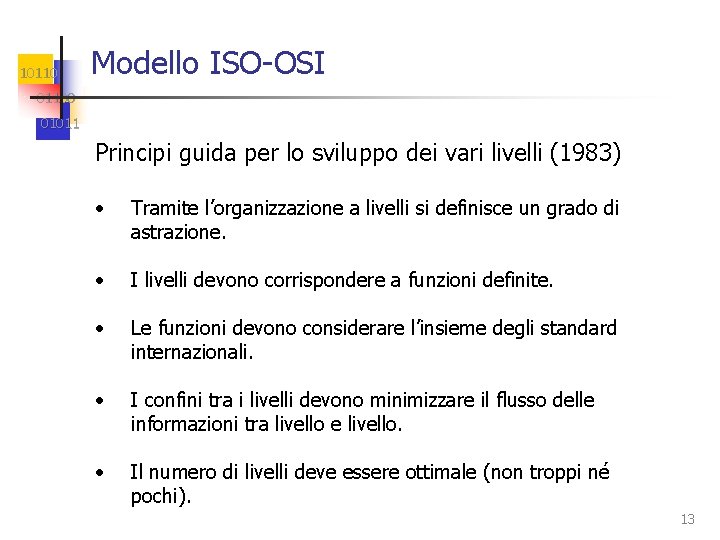 10110
01100
01011

Modello ISO-OSI

Principi guida per lo sviluppo dei vari livelli (1983)

• Tramite l'organizzazione a livelli si definisce un grado di astrazione.

• I livelli devono corrispondere a funzioni definite.

• Le funzioni devono considerare l'insieme degli standard internazionali.

• I confini tra i livelli devono minimizzare il flusso delle informazioni tra livello e livello.

• Il numero di livelli deve essere ottimale (non troppi né pochi).

13